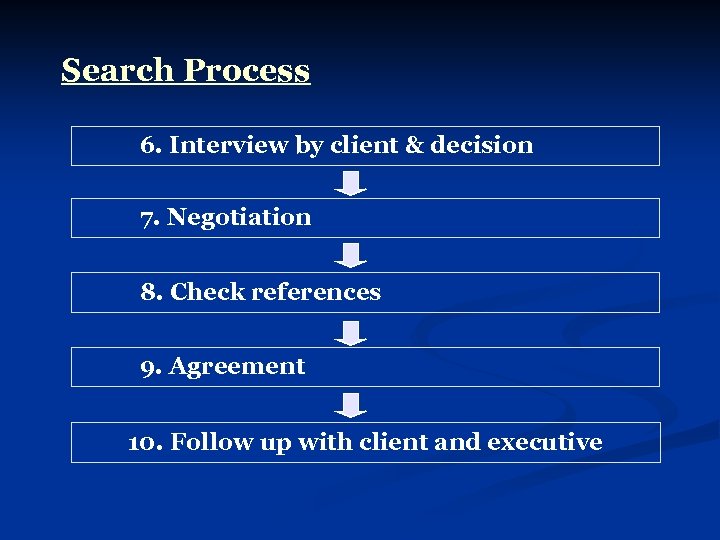 Search Process

6. Interview by client & decision

7. Negotiation

8. Check references

9. Agreement

10. Follow up with client and executive